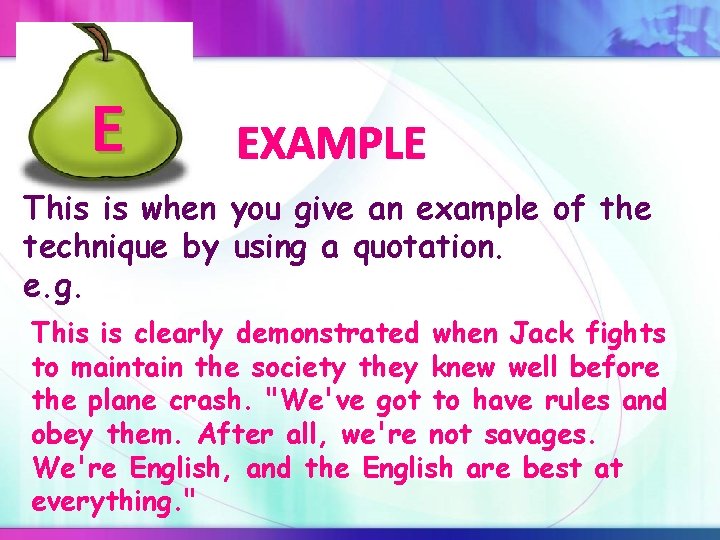 E

EXAMPLE

This is when you give an example of the technique by using a quotation.
e.g.

This is clearly demonstrated when Jack fights to maintain the society they knew well before the plane crash. "We've got to have rules and obey them. After all, we're not savages. We're English, and the English are best at everything."